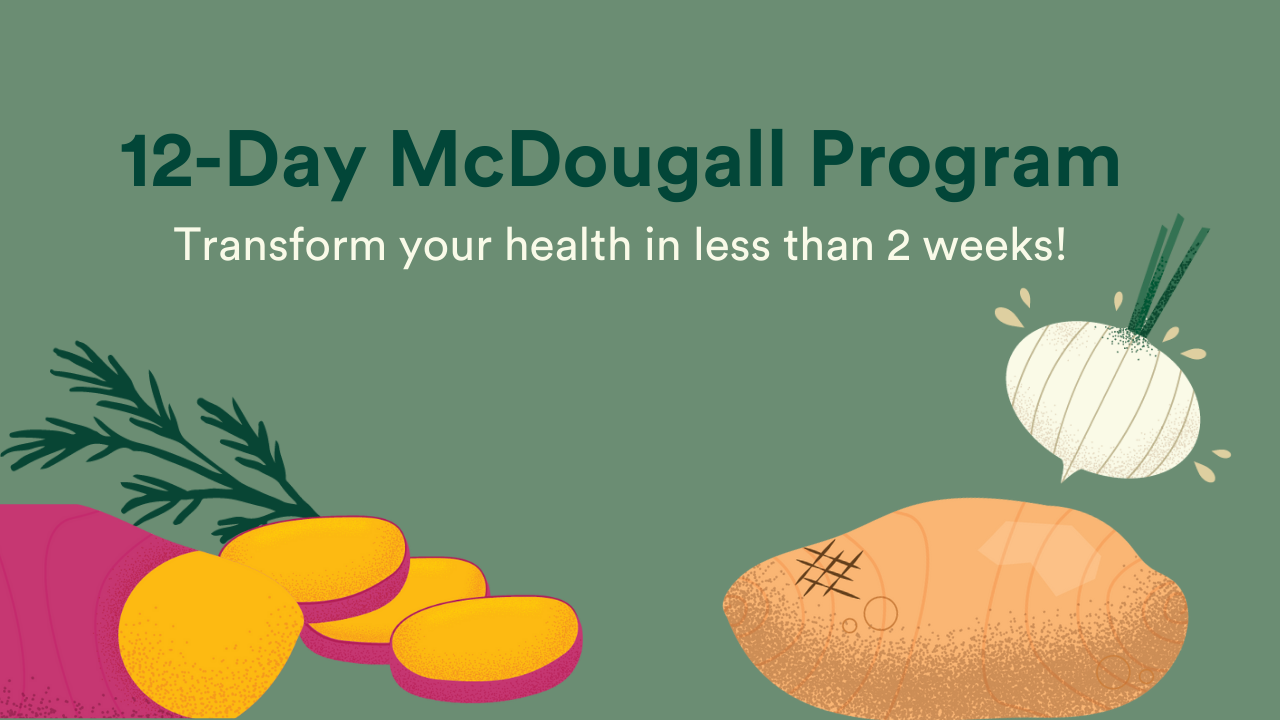 12-Day McDougall Program

Transform your health in less than 2 weeks!